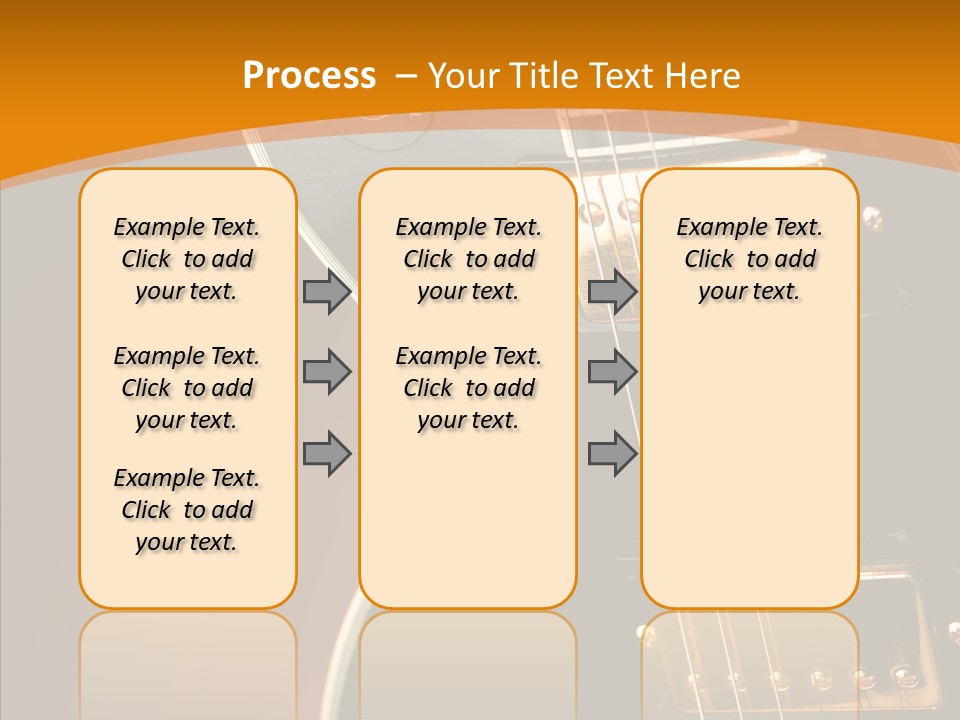 Process – Your Title Text Here

Example Text. Click to add your text.

Example Text. Click to add your text.

Example Text. Click to add your text.

Example Text. Click to add your text.

Example Text. Click to add your text.

Example Text. Click to add your text.